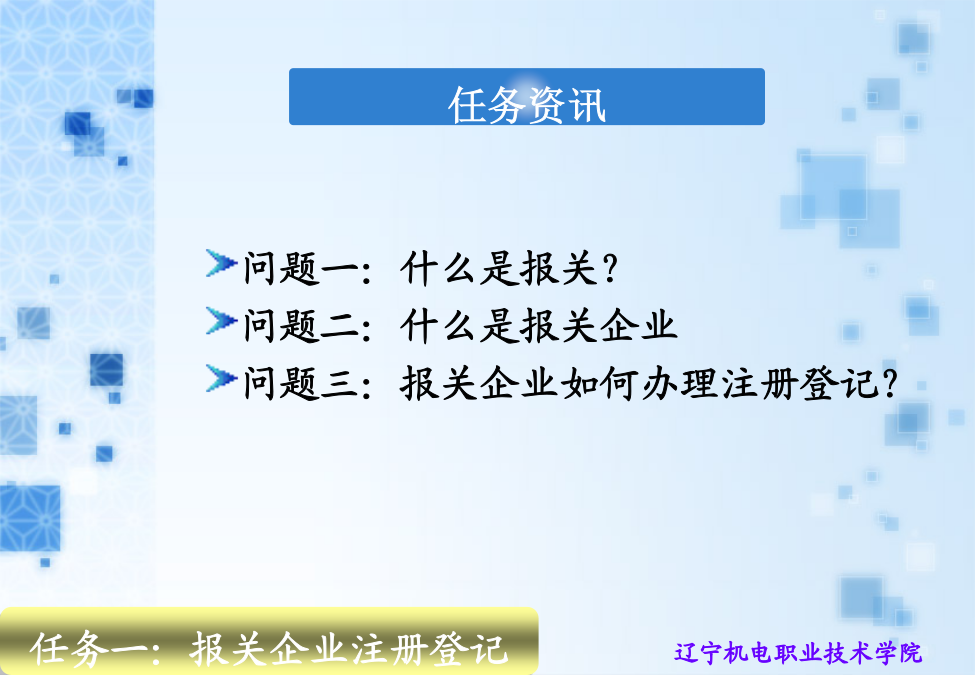 任务资讯

问题一：什么是报关？
问题二：什么是报关企业
问题三：报关企业如何办理注册登记？

任务一：报关企业注册登记

辽宁机电职业技术学院